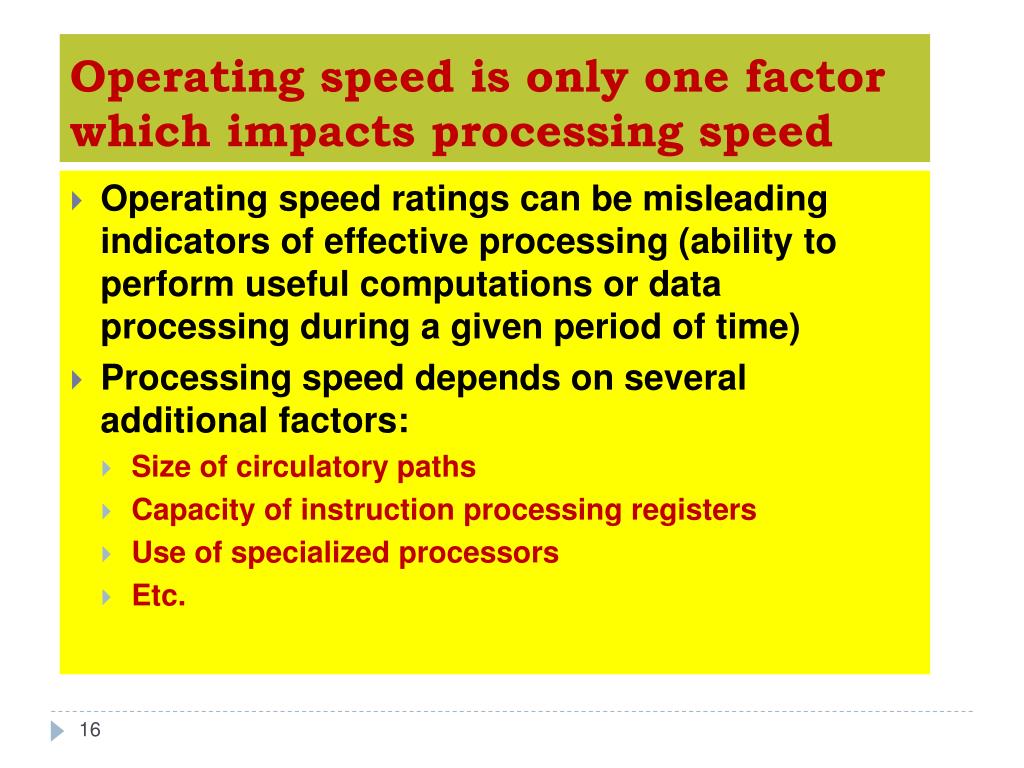 Operating speed is only one factor which impacts processing speed

Operating speed ratings can be misleading indicators of effective processing (ability to perform useful computations or data processing during a given period of time)

Processing speed depends on several additional factors:

Size of circulatory paths

Capacity of instruction processing registers

Use of specialized processors

Etc.

16